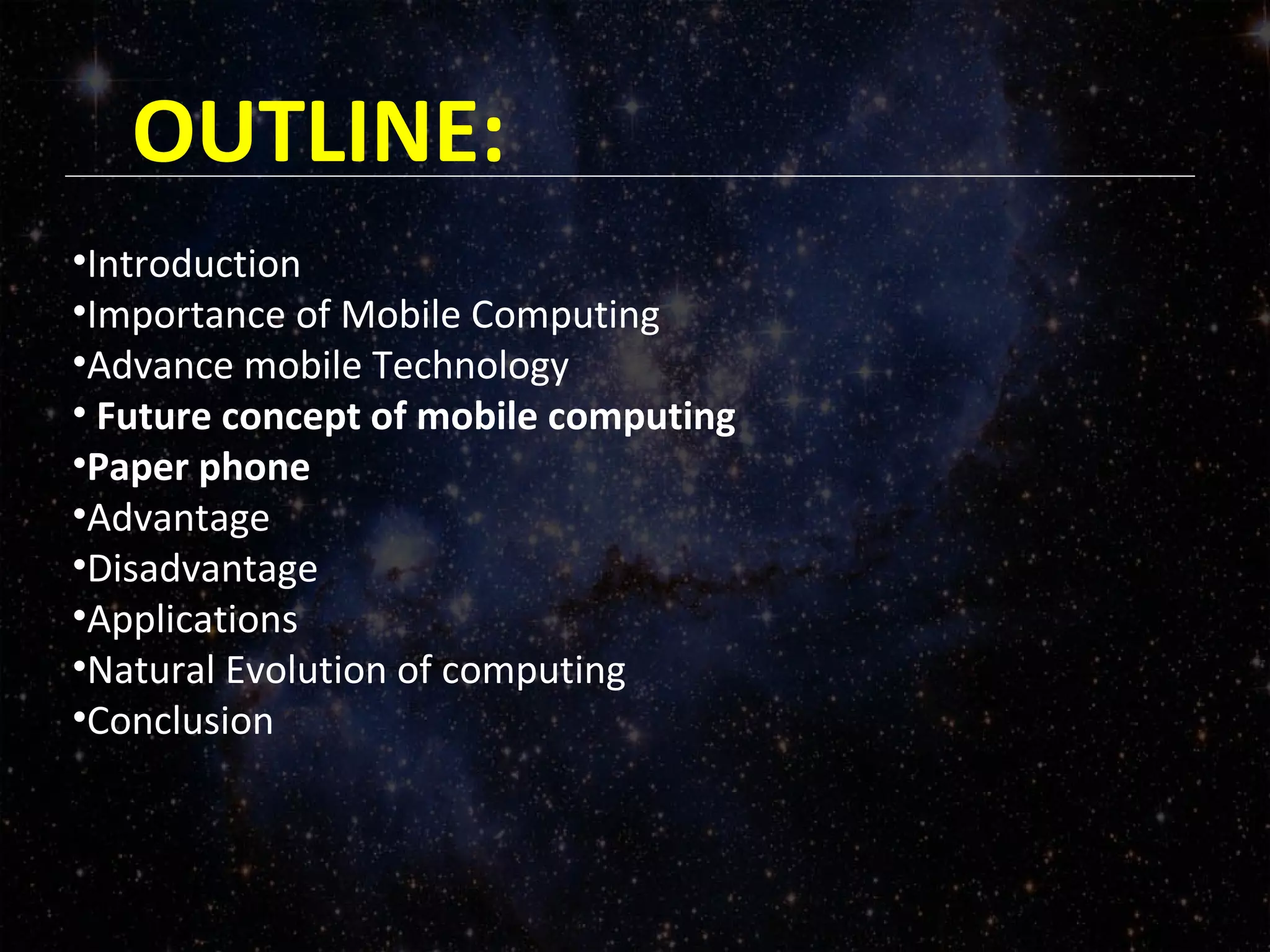 OUTLINE:

•Introduction
•Importance of Mobile Computing
•Advance mobile Technology
• Future concept of mobile computing
•Paper phone
•Advantage
•Disadvantage
•Applications
•Natural Evolution of computing
•Conclusion